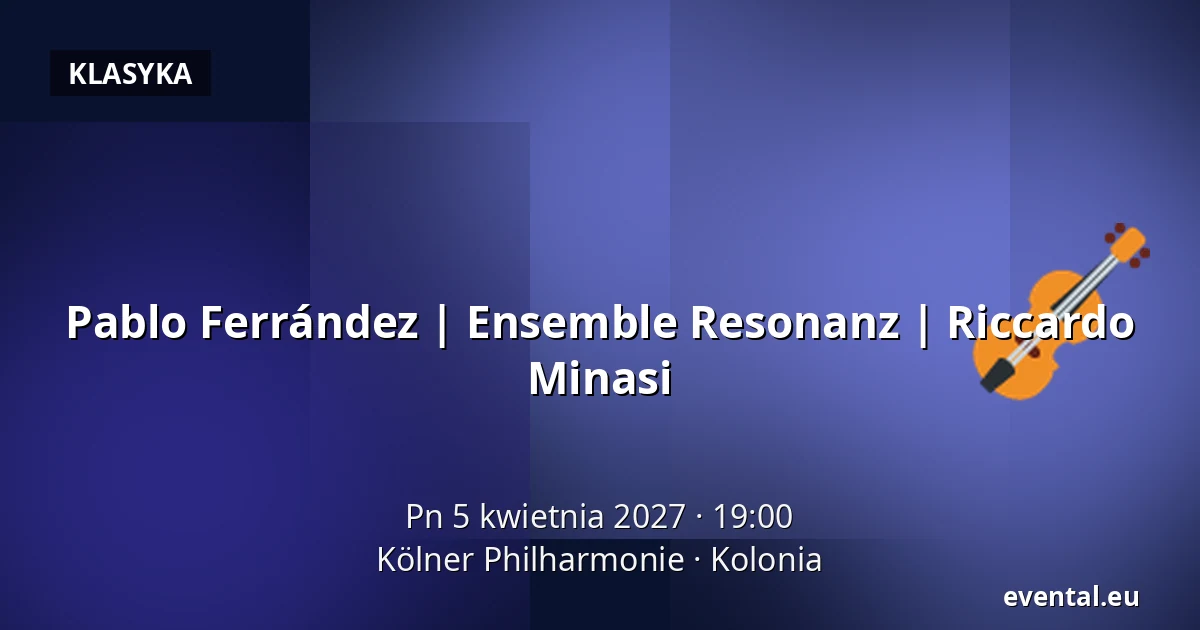 KLASYKA

Pablo Ferrández | Ensemble Resonanz | Riccardo Minasi

Pn 5 kwietnia 2027 · 19:00
Kölner Philharmonie · Kolonia

evental.eu